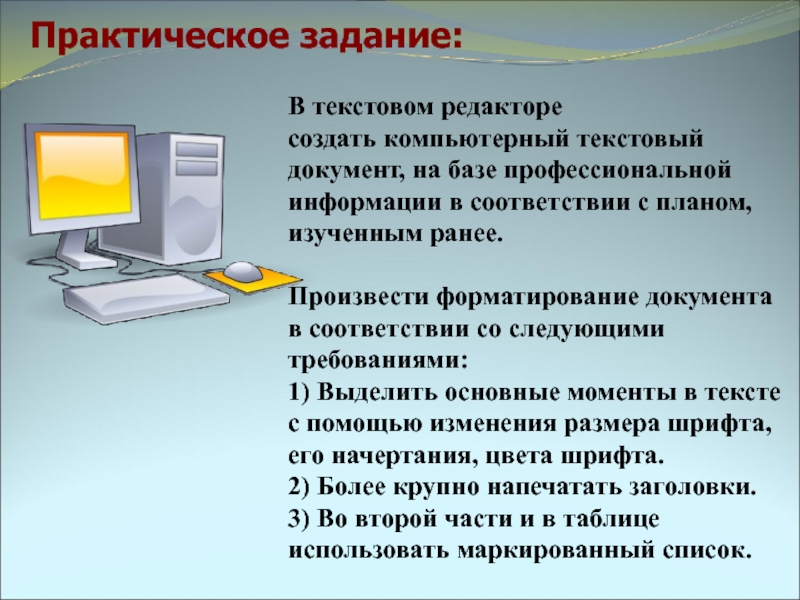 Практическое задание:

В текстовом редакторе создать компьютерный текстовый документ, на базе профессиональной информации в соответствии с планом, изученным ранее.

Произвести форматирование документа в соответствии со следующими требованиями:
1) Выделить основные моменты в тексте с помощью изменения размера шрифта, его начертания, цвета шрифта.
2) Более крупно напечатать заголовки.
3) Во второй части и в таблице использовать маркированный список.